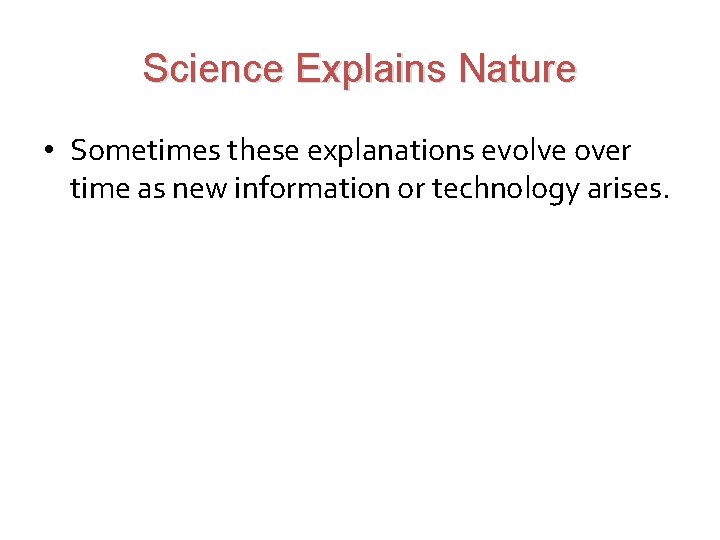 Science Explains Nature

• Sometimes these explanations evolve over time as new information or technology arises.